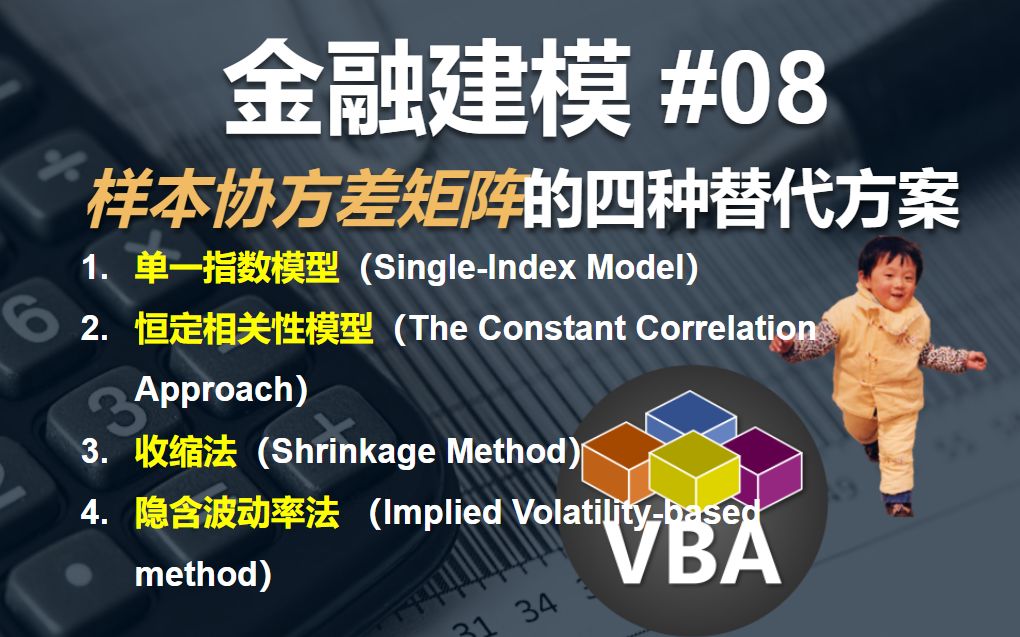 金融建模 #08

样本协方差矩阵的四种替代方案

1. 单一指数模型（Single-Index Model)
2. 恒定相关性模型（The Constant Correlation Approach)
3. 收缩法（Shrinkage Method)
4. 隐含波动率法 （Implied Volatility-based method)

VBA